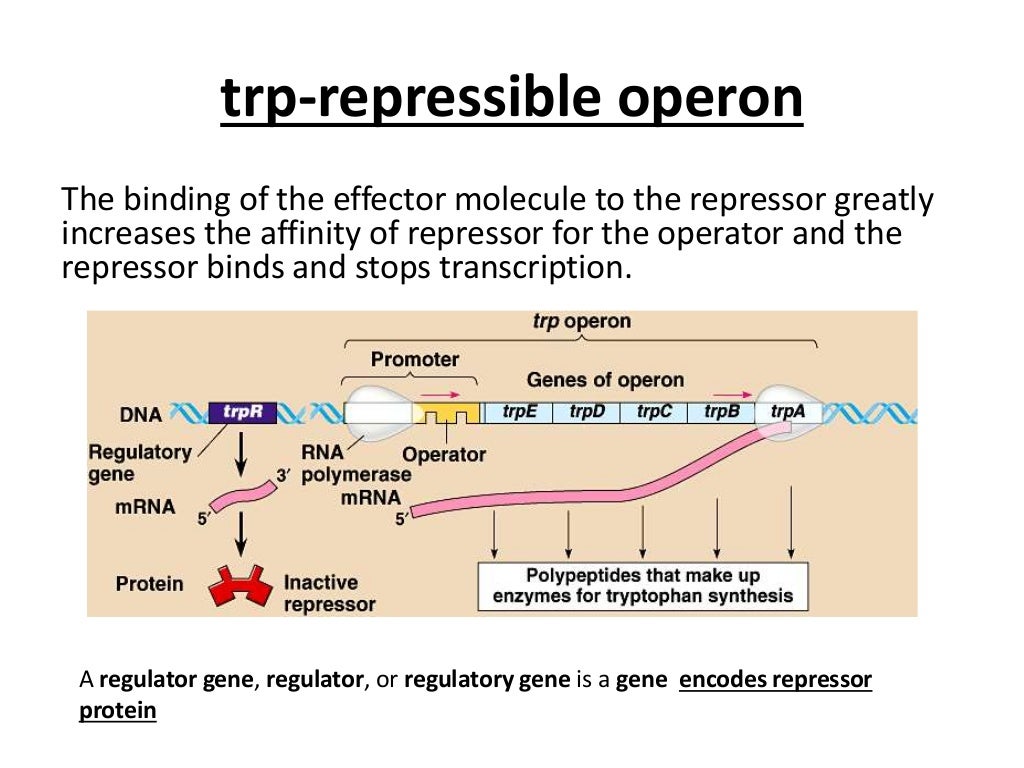 trp-repressible operon

The binding of the effector molecule to the repressor greatly increases the affinity of repressor for the operator and the repressor binds and stops transcription.

trp operon

Promoter

Genes of operon

DNA

trpR

trpE

trpD

trpC

trpB

trpA

Regulatory gene

RNA polymerase

Operator

3′

mRNA

5′

mRNA

5′

Protein

Inactive repressor

Polypeptides that make up enzymes for tryptophan synthesis

A regulator gene, regulator, or regulatory gene is a gene encodes repressor protein